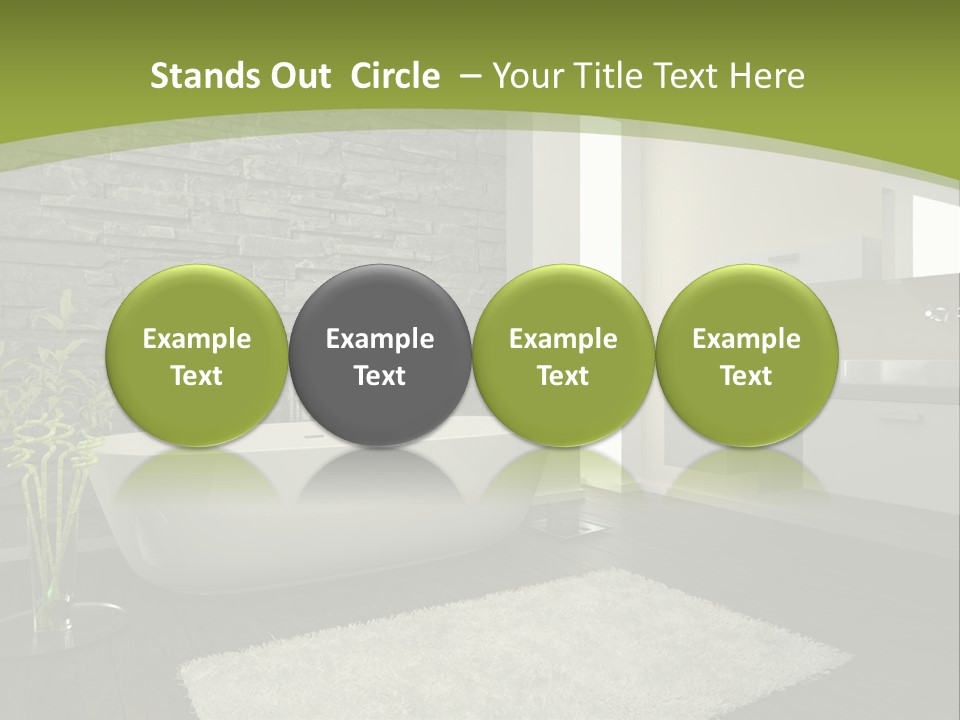 Stands Out Circle – Your Title Text Here

Example Text

Example Text

Example Text

Example Text